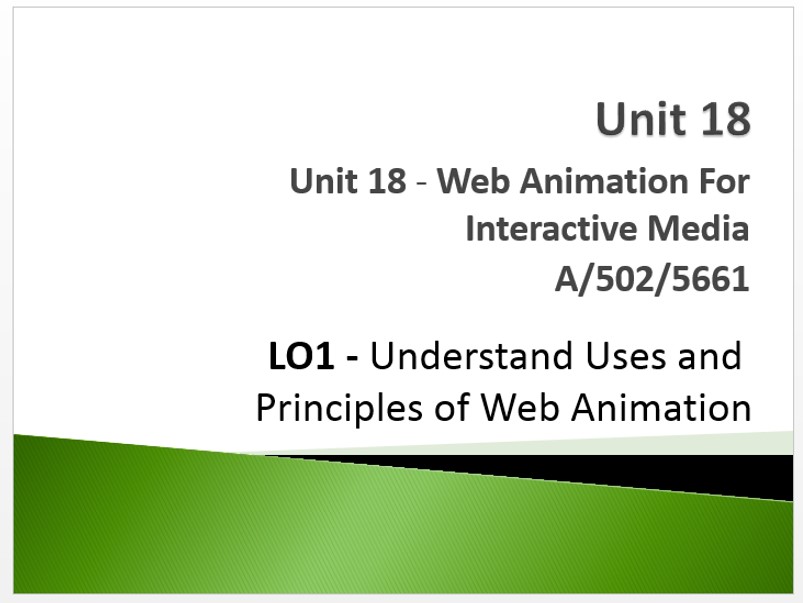 Unit 18

Unit 18 - Web Animation For Interactive Media A/502/5661

LO1 - Understand Uses and Principles of Web Animation